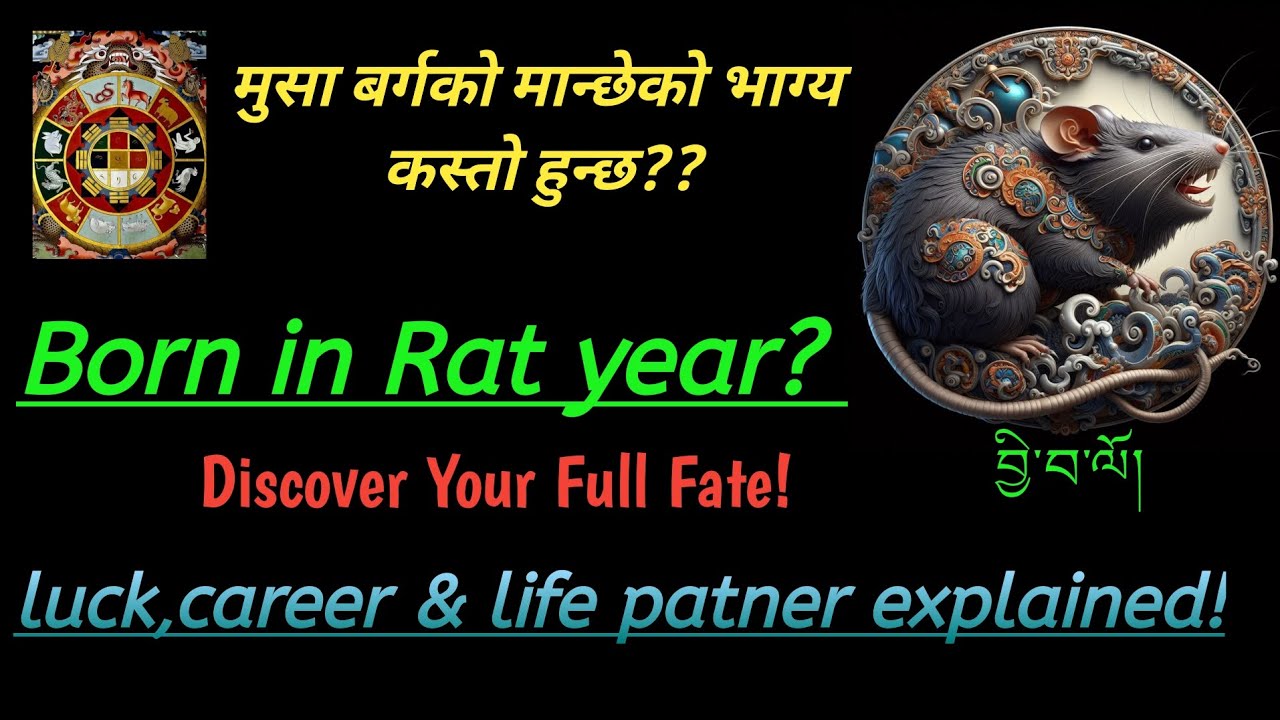 मुसा बर्गको मान्छेको भाग्य कस्तो हुन्छ??

Born in Rat year?

Discover Your Full Fate!

བྱི་བ་ལོ།

luck,career & life patner explained!